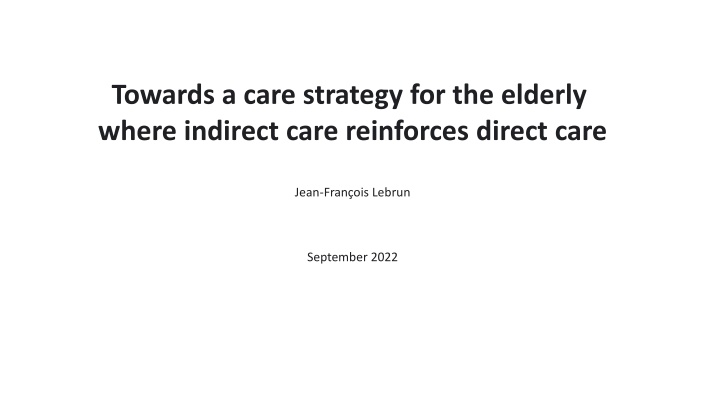 Towards a care strategy for the elderly where indirect care reinforces direct care

Jean-François Lebrun

September 2022